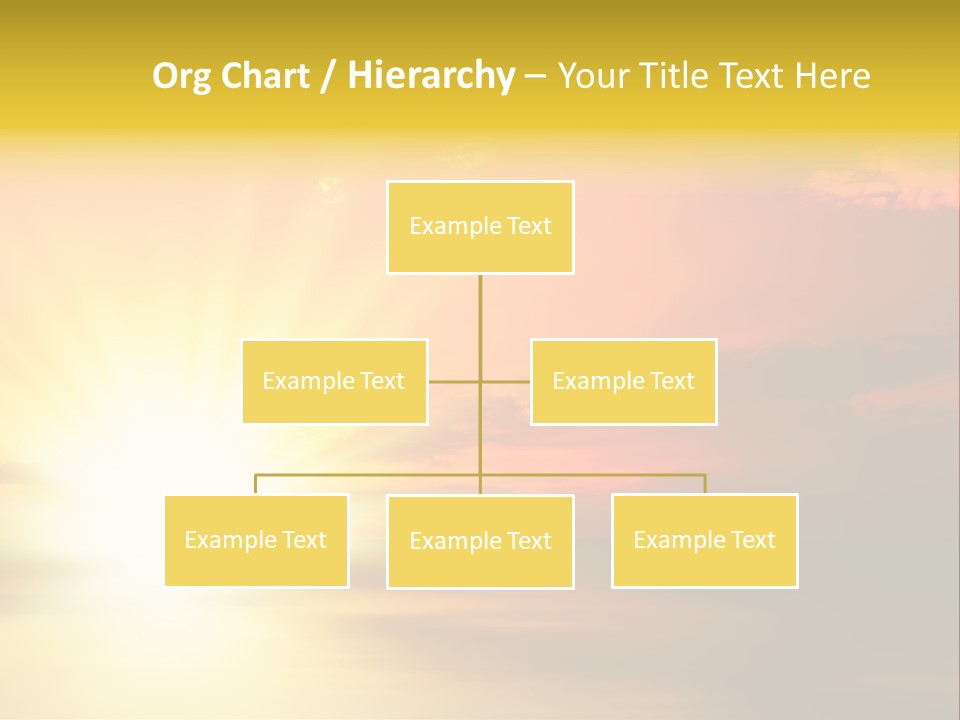 Org Chart / Hierarchy – Your Title Text Here

Example Text

Example Text

Example Text

Example Text

Example Text

Example Text